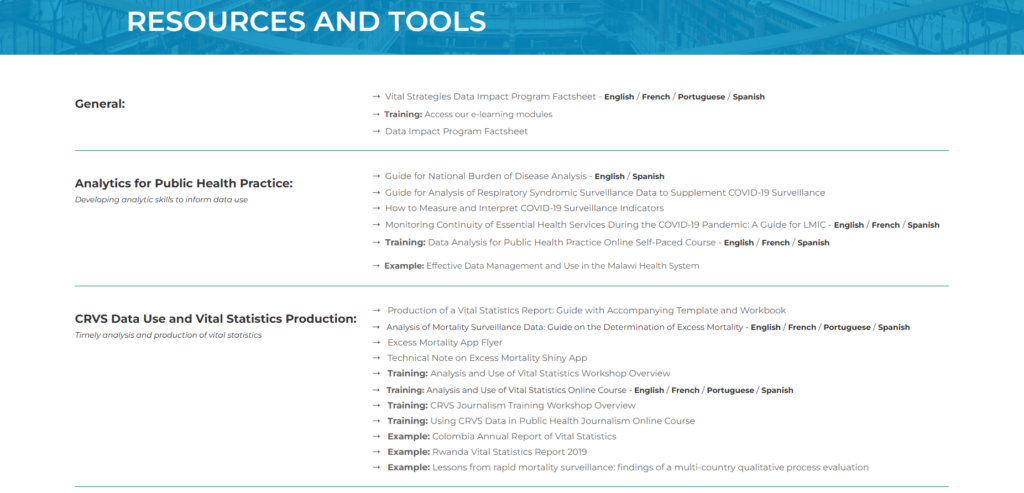 RESOURCES AND TOOLS

General:

→ Vital Strategies Data Impact Program Factsheet - English / French / Portuguese / Spanish
→ Training: Access our e-learning modules
→ Data Impact Program Factsheet

Analytics for Public Health Practice:
Developing analytic skills to inform data use

→ Guide for National Burden of Disease Analysis - English / Spanish
→ Guide for Analysis of Respiratory Syndromic Surveillance Data to Supplement COVID-19 Surveillance
→ How to Measure and Interpret COVID-19 Surveillance Indicators
→ Monitoring Continuity of Essential Health Services During the COVID-19 Pandemic: A Guide for LMIC - English / French / Spanish
→ Training: Data Analysis for Public Health Practice Online Self-Paced Course - English / French / Spanish
→ Example: Effective Data Management and Use in the Malawi Health System

CRVS Data Use and Vital Statistics Production:
Timely analysis and production of vital statistics

→ Production of a Vital Statistics Report: Guide with Accompanying Template and Workbook
→ Analysis of Mortality Surveillance Data: Guide on the Determination of Excess Mortality - English / French / Portuguese / Spanish
→ Excess Mortality App Flyer
→ Technical Note on Excess Mortality Shiny App
→ Training: Analysis and Use of Vital Statistics Workshop Overview
→ Training: Analysis and Use of Vital Statistics Online Course - English / French / Portuguese / Spanish
→ Training: CRVS Journalism Training Workshop Overview
→ Training: Using CRVS Data in Public Health Journalism Online Course
→ Example: Colombia Annual Report of Vital Statistics
→ Example: Rwanda Vital Statistics Report 2019
→ Example: Lessons from rapid mortality surveillance: findings of a multi-country qualitative process evaluation